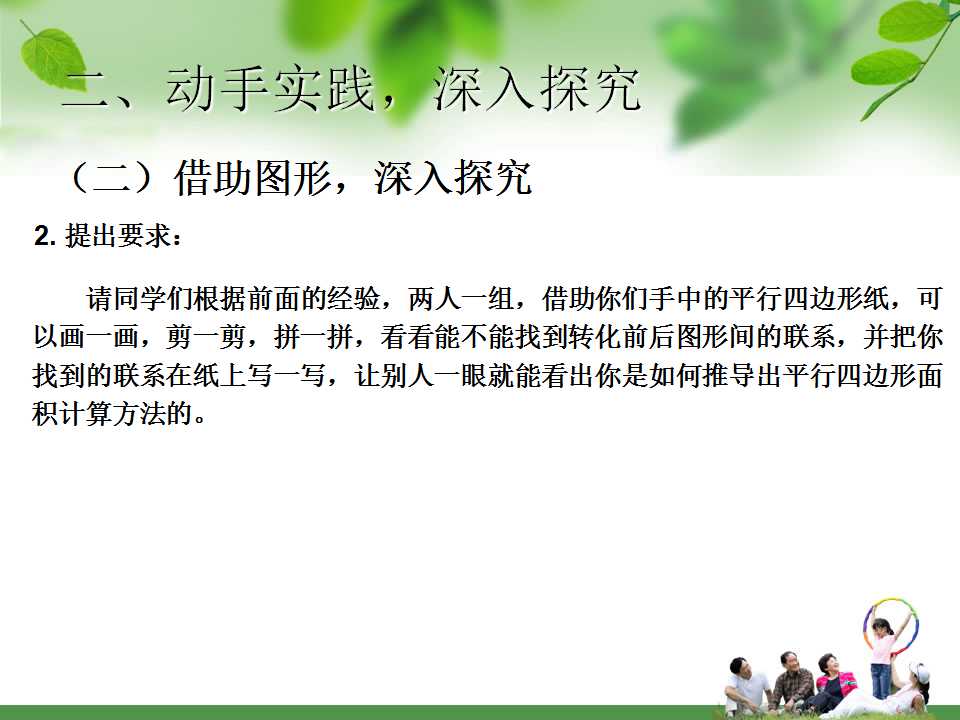 二、动手实践，深入探究

（二）借助图形，深入探究

2.提出要求：

请同学们根据前面的经验，两人一组，借助你们手中的平行四边形纸，可以画一画，剪一剪，拼一拼，看看能不能找到转化前后图形间的联系，并把你找到的联系在纸上写一写，让别人一眼就能看出你是如何推导出平行四边形面积计算方法的。